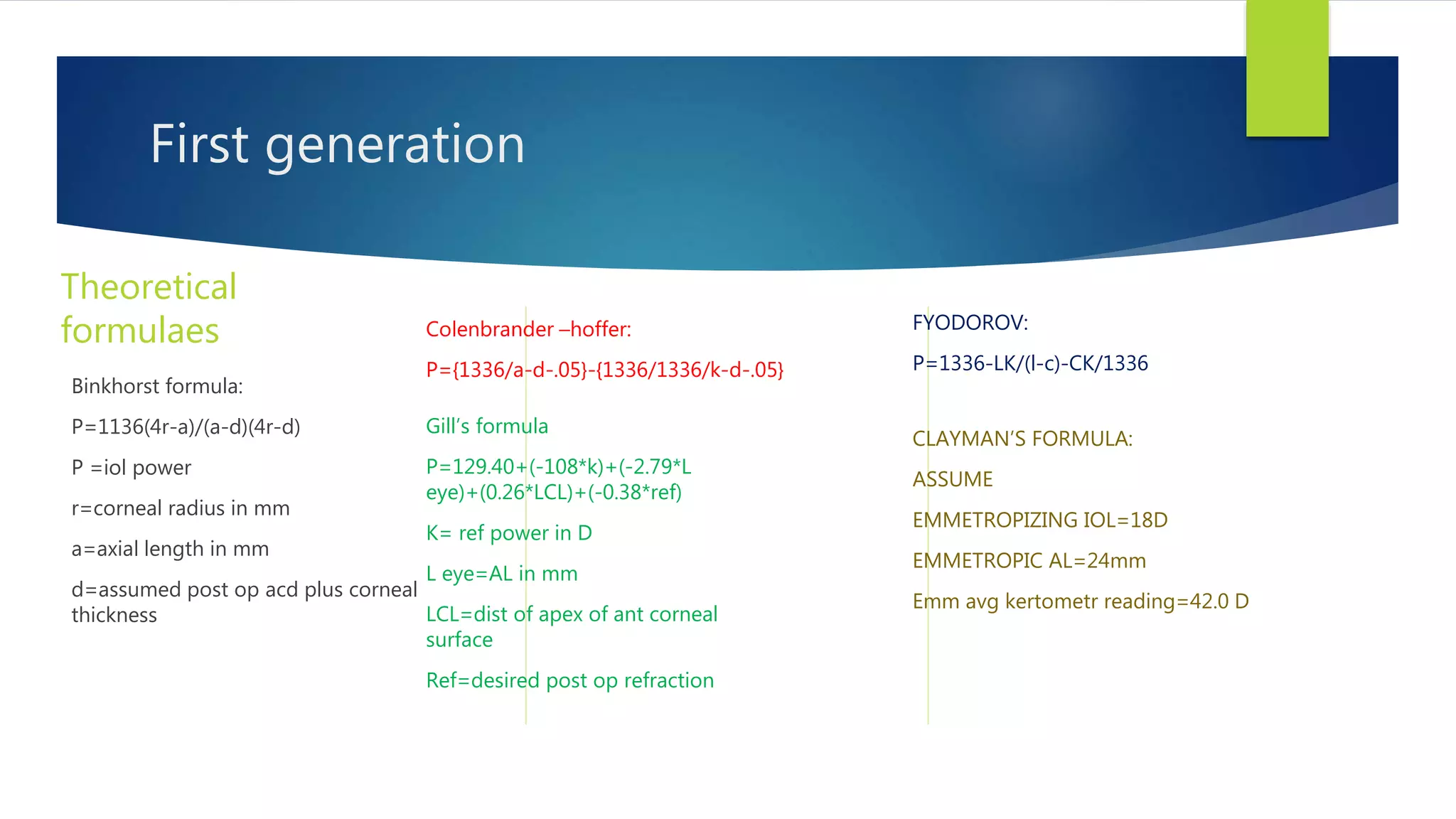 First generation

Theoretical formulaes

Binkhorst formula:

P=1136(4r-a)/(a-d)(4r-d)

P =iol power

r=corneal radius in mm

a=axial length in mm

d=assumed post op acd plus corneal thickness

Colenbrander –hoffer:

P={1336/a-d-.05}-{1336/1336/k-d-.05}

Gill's formula

P=129.40+(-108*k)+(-2.79*L eye)+(0.26*LCL)+(-0.38*ref)

K= ref power in D

L eye=AL in mm

LCL=dist of apex of ant corneal surface

Ref=desired post op refraction

FYODOROV:

P=1336-LK/(l-c)-CK/1336

CLAYMAN'S FORMULA:

ASSUME

EMMETROPIZING IOL=18D

EMMETROPIC AL=24mm

Emm avg kertometr reading=42.0 D